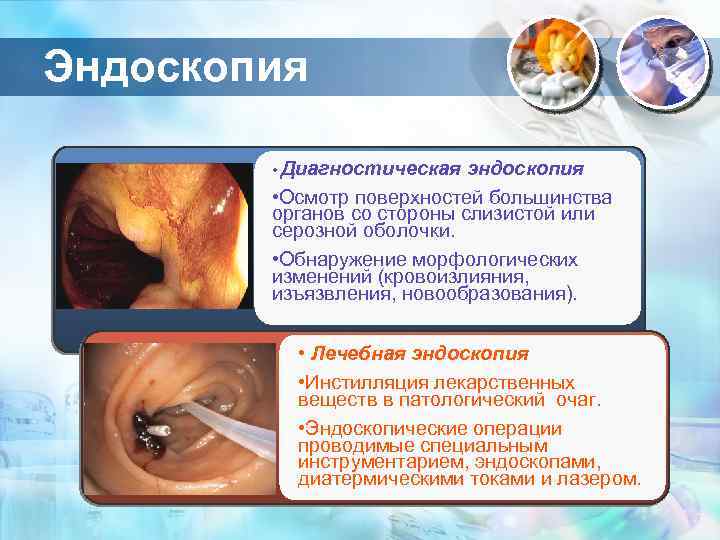 Эндоскопия

•Диагностическая эндоскопия

•Осмотр поверхностей большинства органов со стороны слизистой или серозной оболочки.

•Обнаружение морфологических изменений (кровоизлияния, изъязвления, новообразования).

• Лечебная эндоскопия

•Инстилляция лекарственных веществ в патологический очаг.

•Эндоскопические операции проводимые специальным инструментарием, эндоскопами, диатермическими токами и лазером.